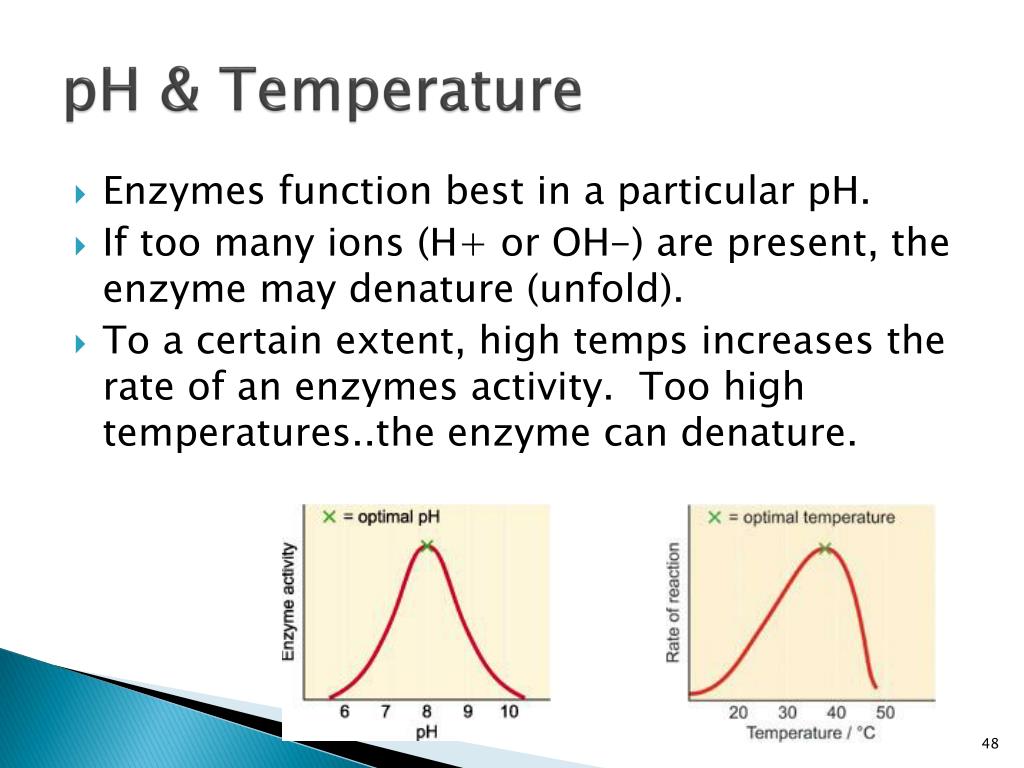 pH & Temperature

Enzymes function best in a particular pH.

If too many ions (H+ or OH-) are present, the enzyme may denature (unfold).

To a certain extent, high temps increases the rate of an enzymes activity.  Too high temperatures..the enzyme can denature.

× = optimal pH

Enzyme activity

6 7 8 9 10

pH

× = optimal temperature

Rate of reaction

20 30 40 50

Temperature / °C

48